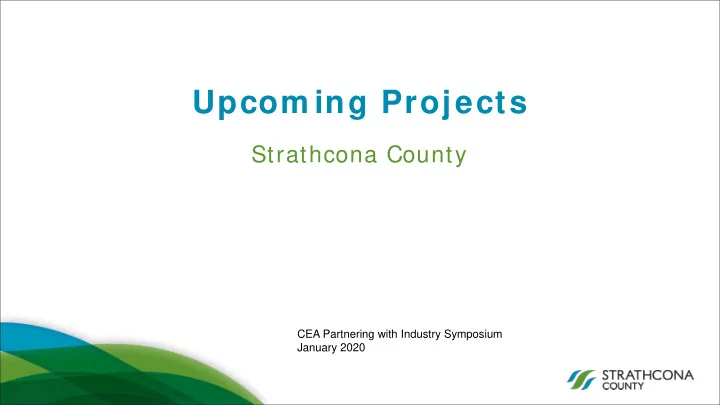 Upcoming Projects

Strathcona County

CEA Partnering with Industry Symposium
January 2020

STRATHCONA
COUNTY